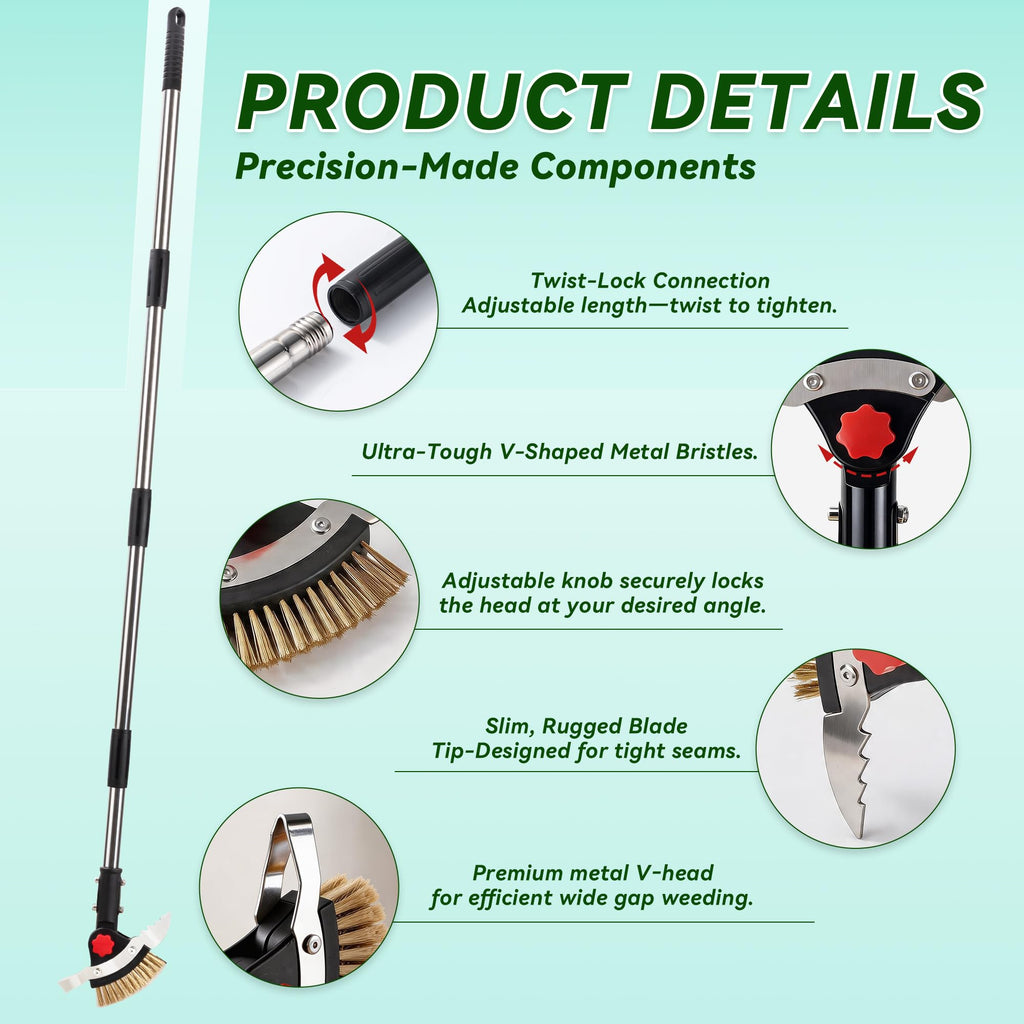 PRODUCT DETAILS
Precision-Made Components

Twist-Lock Connection
Adjustable length—twist to tighten.

Ultra-Tough V-Shaped Metal Bristles.

Adjustable knob securely locks the head at your desired angle.

Slim, Rugged Blade
Tip-Designed for tight seams.

Premium metal V-head
for efficient wide gap weeding.